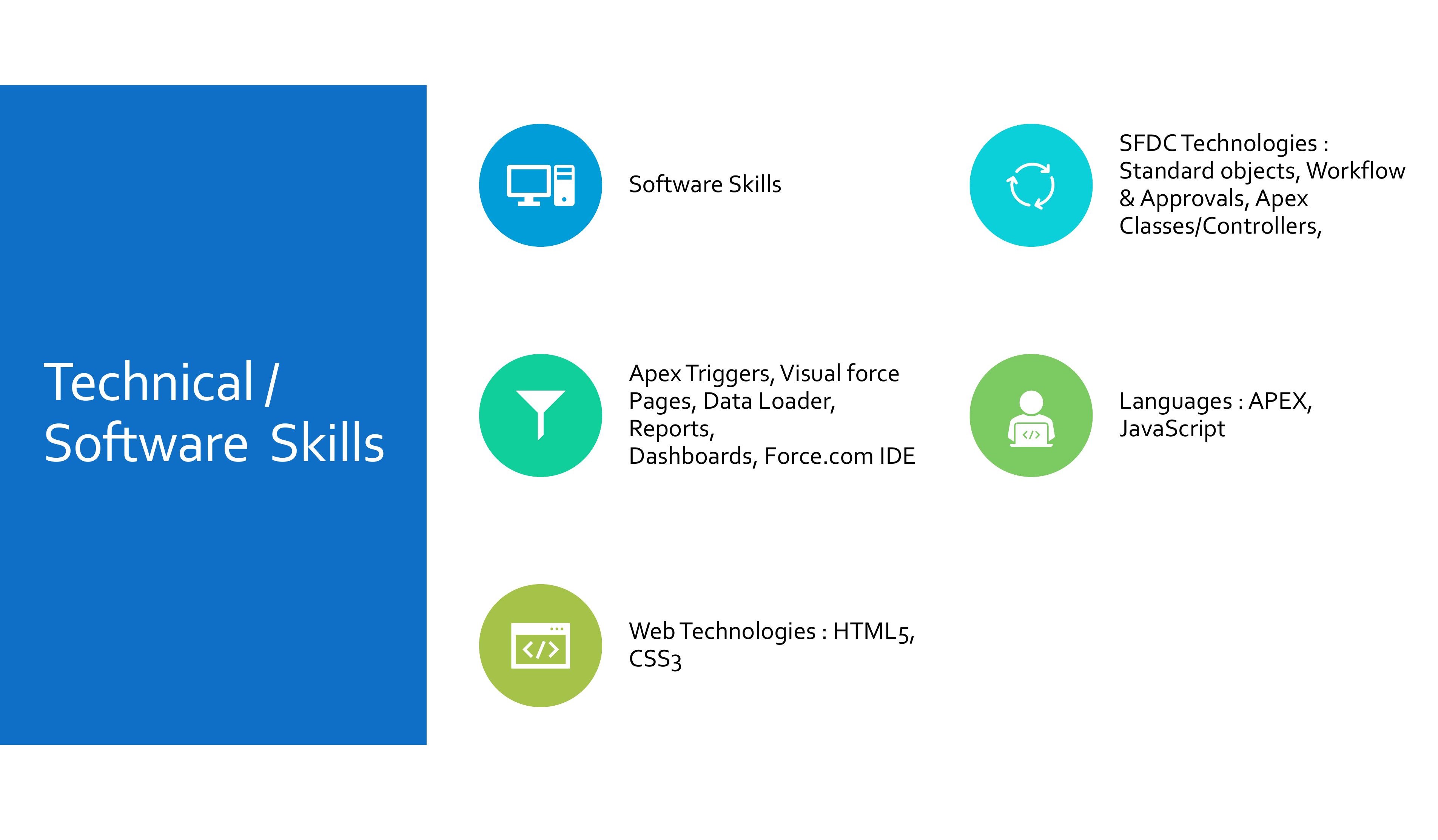 Technical / Software Skills

Software Skills

SFDC Technologies : Standard objects, Workflow & Approvals, Apex Classes/Controllers,

Apex Triggers, Visual force Pages, Data Loader, Reports, Dashboards, Force.com IDE

Languages : APEX, JavaScript

Web Technologies : HTML5, CSS3